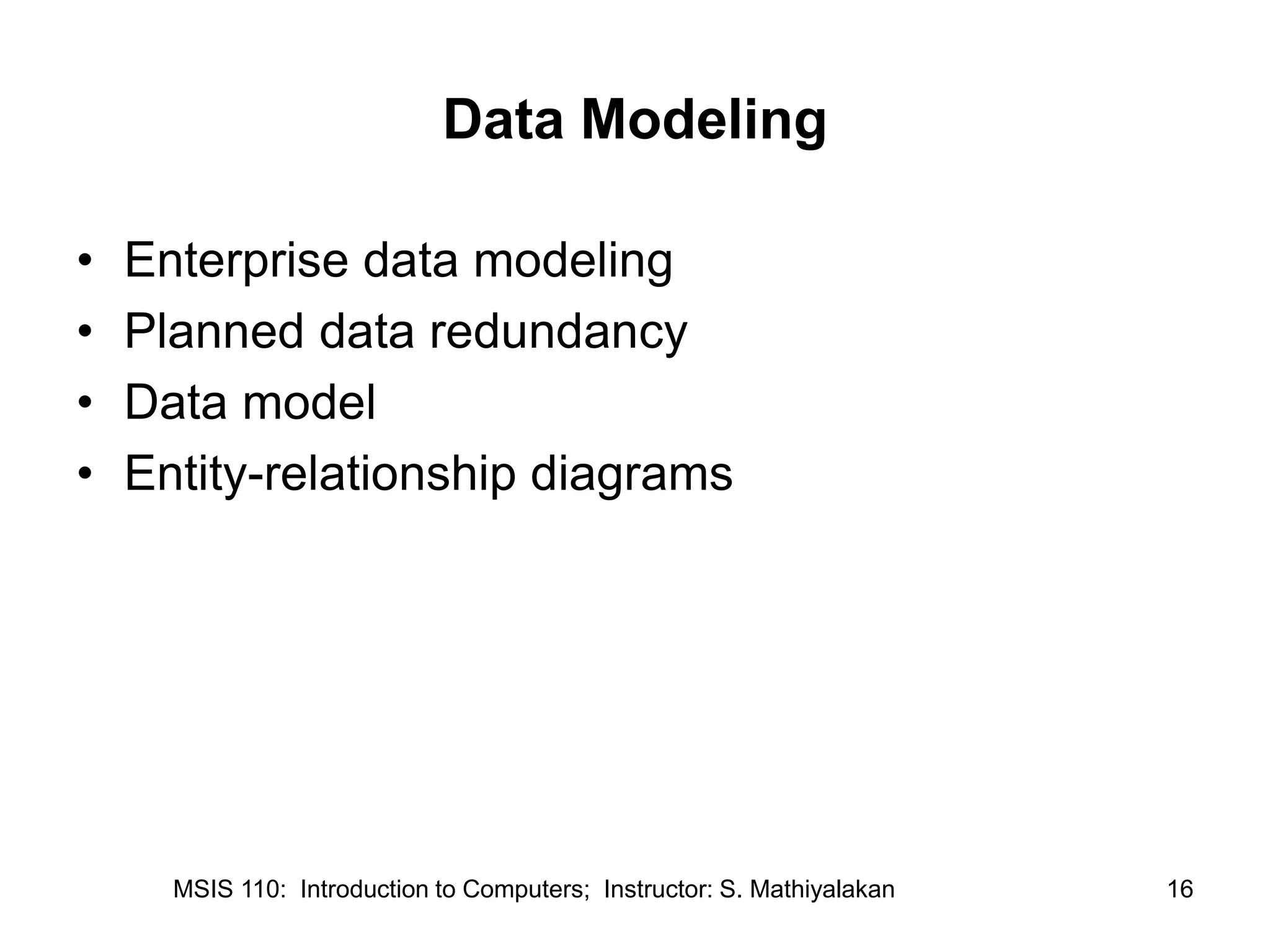 Data Modeling

• Enterprise data modeling
• Planned data redundancy
• Data model
• Entity-relationship diagrams

MSIS 110: Introduction to Computers; Instructor: S. Mathiyalakan

16